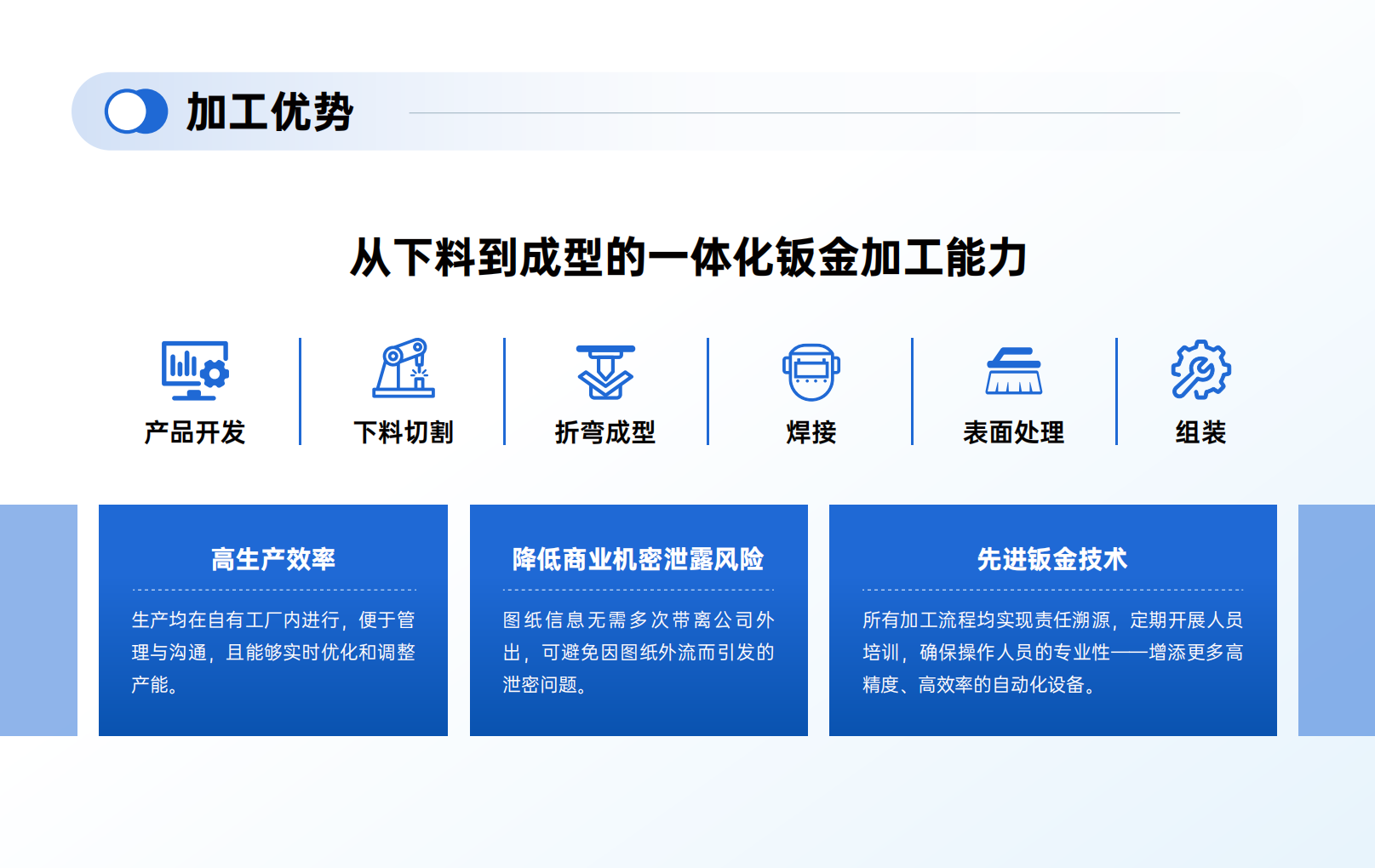 加工优势

从下料到成型的一体化钣金加工能力

产品开发

下料切割

折弯成型

焊接

表面处理

组装

高生产效率

生产均在自有工厂内进行，便于管理与沟通，且能够实时优化和调整产能。

降低商业机密泄露风险

图纸信息无需多次带离公司外出，可避免因图纸外流而引发的泄密问题。

先进钣金技术

所有加工流程均实现责任溯源，定期开展人员培训，确保操作人员的专业性——增添更多高精度、高效率的自动化设备。